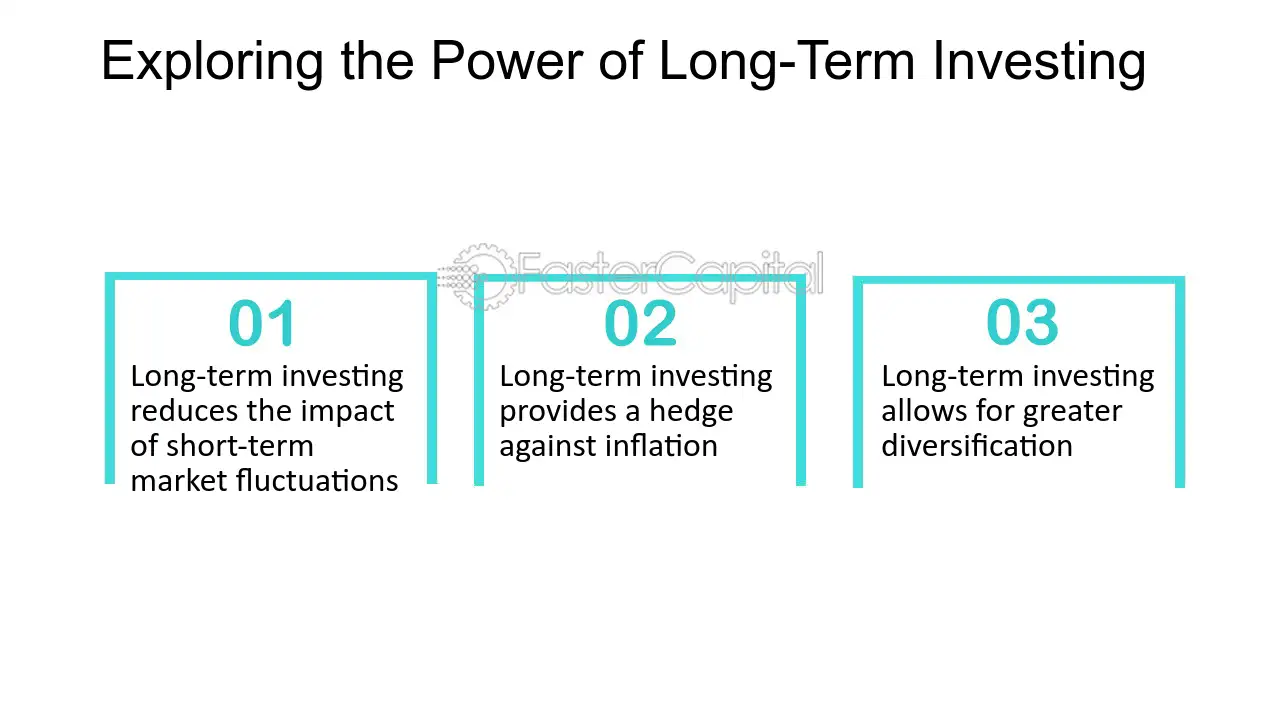 Exploring the Power of Long-Term Investing

FasterCapital

01
Long-term investing reduces the impact of short-term market fluctuations

02
Long-term investing provides a hedge against inflation

03
Long-term investing allows for greater diversification